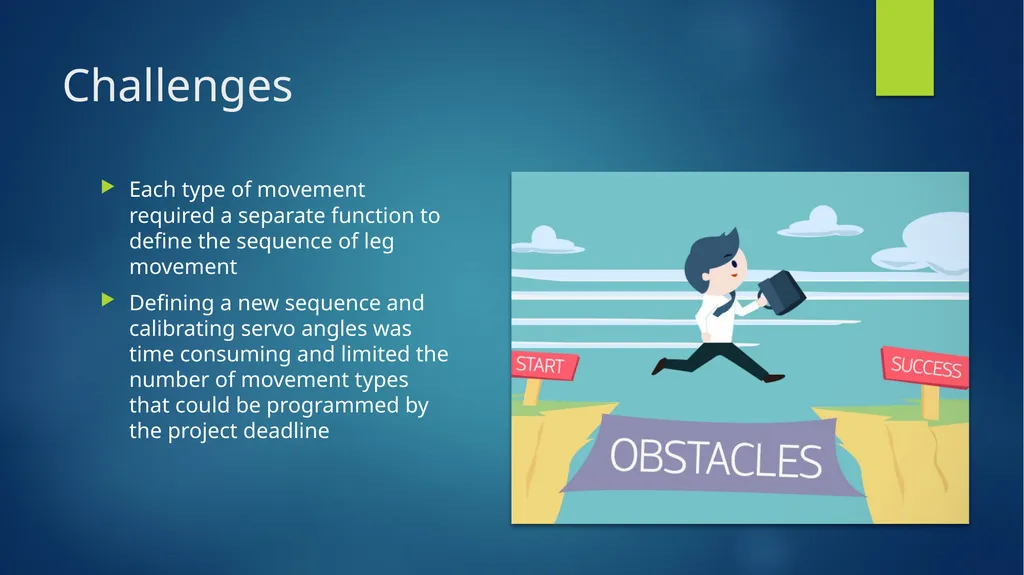 Challenges

▶ Each type of movement required a separate function to define the sequence of leg movement

▶ Defining a new sequence and calibrating servo angles was time consuming and limited the number of movement types that could be programmed by the project deadline

START

SUCCESS

OBSTACLES